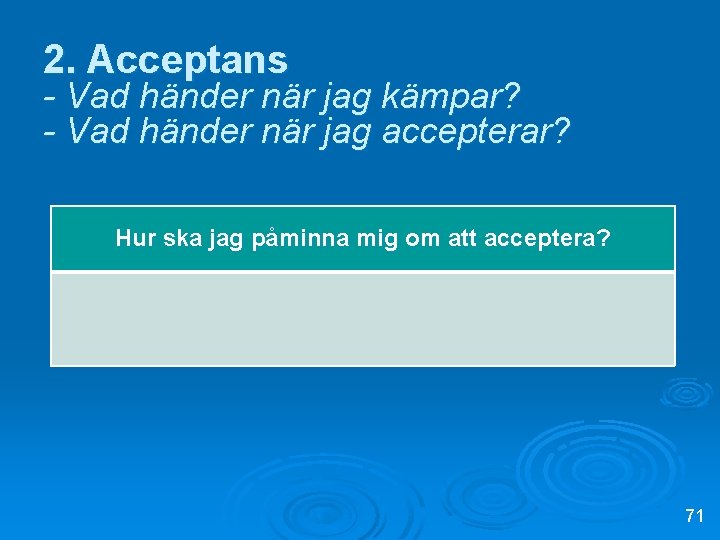 2. Acceptans
- Vad händer när jag kämpar?
- Vad händer när jag accepterar?

| Hur ska jag påminna mig om att acceptera? |
|---|
| |

71